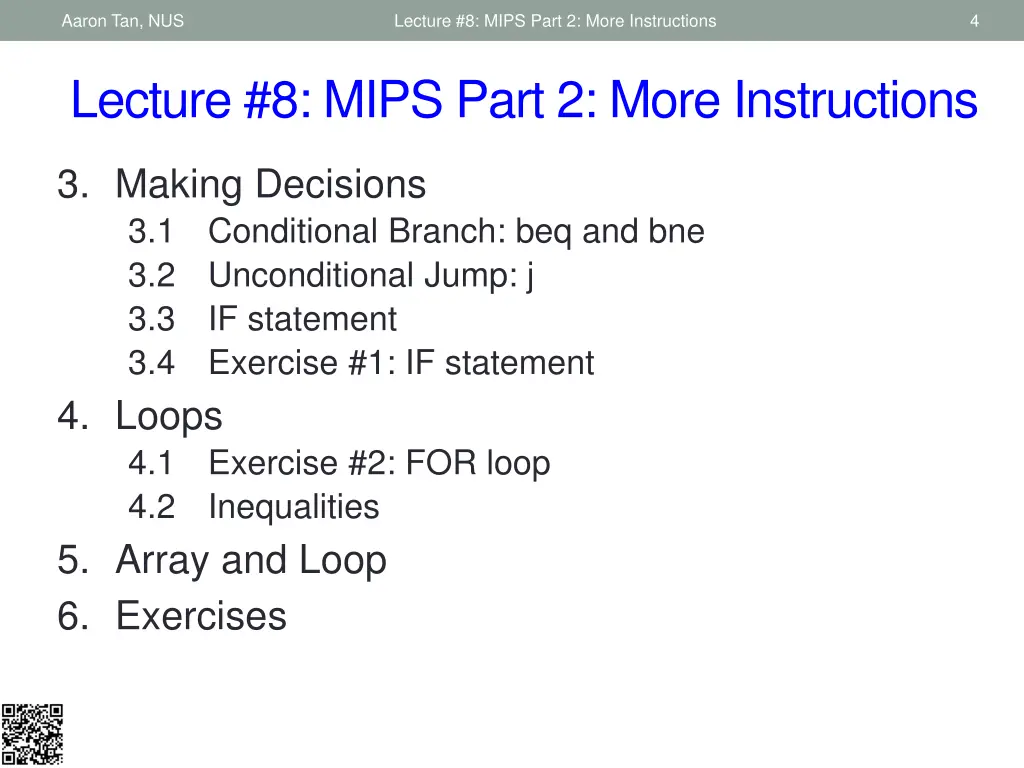 Aaron Tan, NUS Lecture #8: MIPS Part 2: More Instructions 4

Lecture #8: MIPS Part 2: More Instructions

3. Making Decisions
3.1 Conditional Branch: beq and bne
3.2 Unconditional Jump: j
3.3 IF statement
3.4 Exercise #1: IF statement

4. Loops
4.1 Exercise #2: FOR loop
4.2 Inequalities

5. Array and Loop

6. Exercises